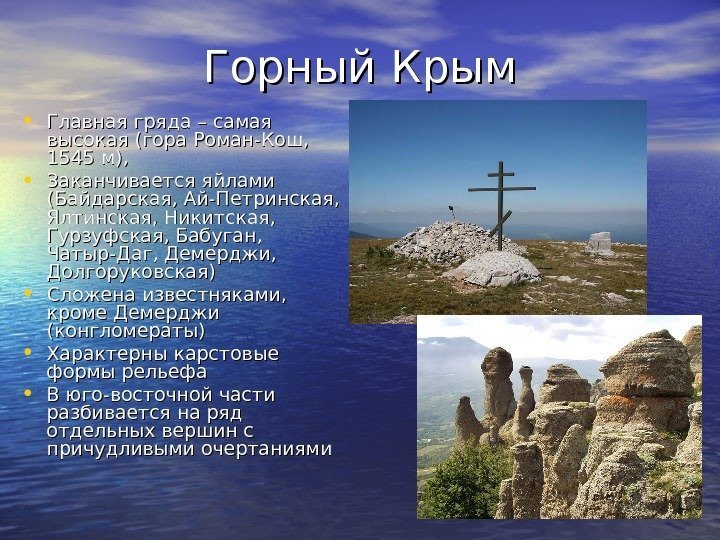 Горный Крым

• Главная гряда – самая высокая (гора Роман-Кош, 1545 м),
• Заканчивается яйлами (Байдарская, Ай-Петринская, Ялтинская, Никитская, Гурзуфская, Бабуган, Чатыр-Даг, Демерджи, Долгоруковская)
• Сложена известняками, кроме Демерджи (конгломераты)
• Характерны карстовые формы рельефа
• В юго-восточной части разбивается на ряд отдельных вершин с причудливыми очертаниями